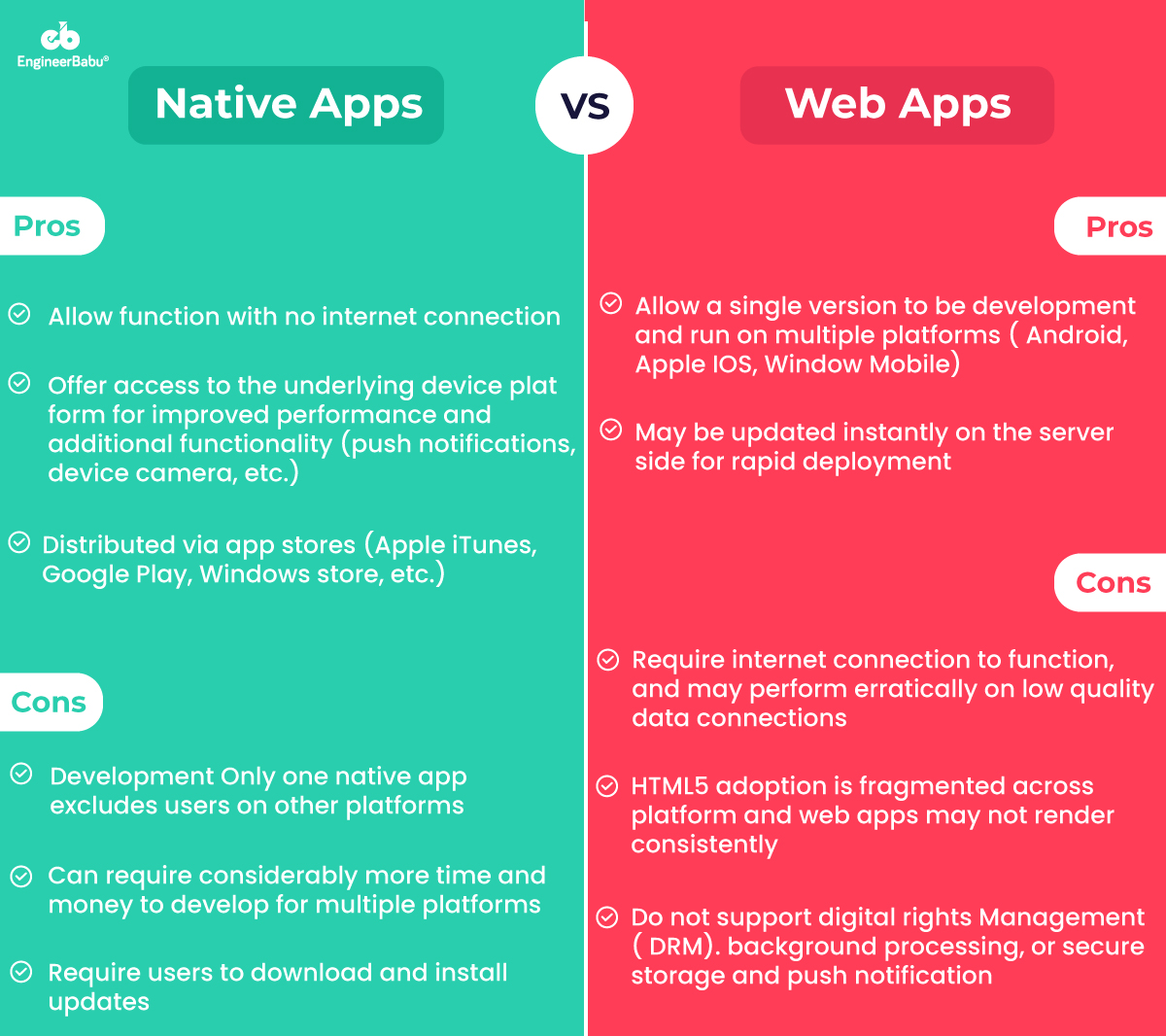 EngineerBabu®

Native Apps

VS

Web Apps

Pros

Allow function with no internet connection

Offer access to the underlying device plat form for improved performance and additional functionality (push notifications, device camera, etc.)

Distributed via app stores (Apple iTunes, Google Play, Windows store, etc.)

Cons

Development Only one native app excludes users on other platforms

Can require considerably more time and money to develop for multiple platforms

Require users to download and install updates

Pros

Allow a single version to be development and run on multiple platforms ( Android, Apple IOS, Window Mobile)

May be updated instantly on the server side for rapid deployment

Cons

Require internet connection to function, and may perform erratically on low quality data connections

HTML5 adoption is fragmented across platform and web apps may not render consistently

Do not support digital rights Management ( DRM). background processing, or secure storage and push notification